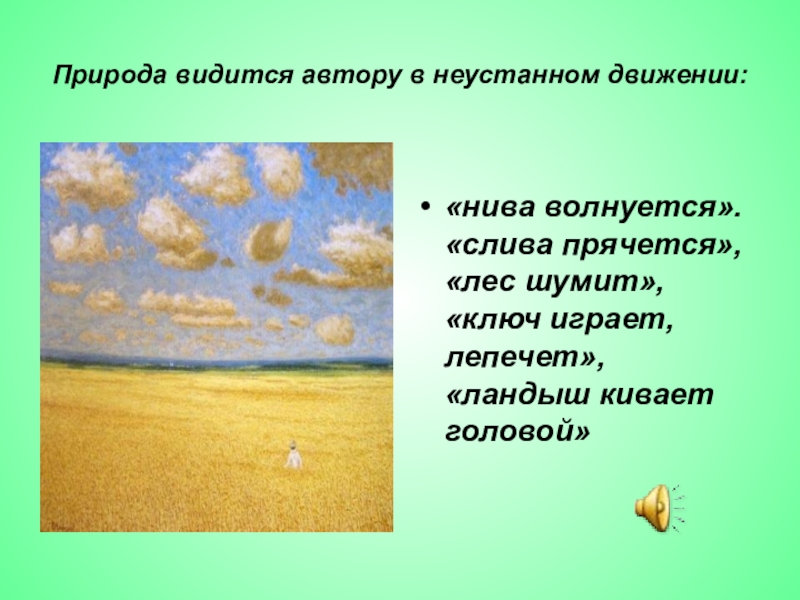 Природа видится автору в неустанном движении:

• «нива волнуется». «слива прячется», «лес шумит», «ключ играет, лепечет», «ландыш кивает головой»